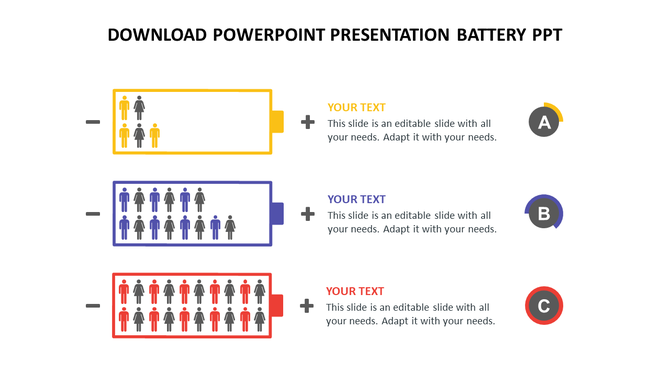 DOWNLOAD POWERPOINT PRESENTATION BATTERY PPT

−

+

YOUR TEXT
This slide is an editable slide with all your needs. Adapt it with your needs.

A

−

+

YOUR TEXT
This slide is an editable slide with all your needs. Adapt it with your needs.

B

−

+

YOUR TEXT
This slide is an editable slide with all your needs. Adapt it with your needs.

C